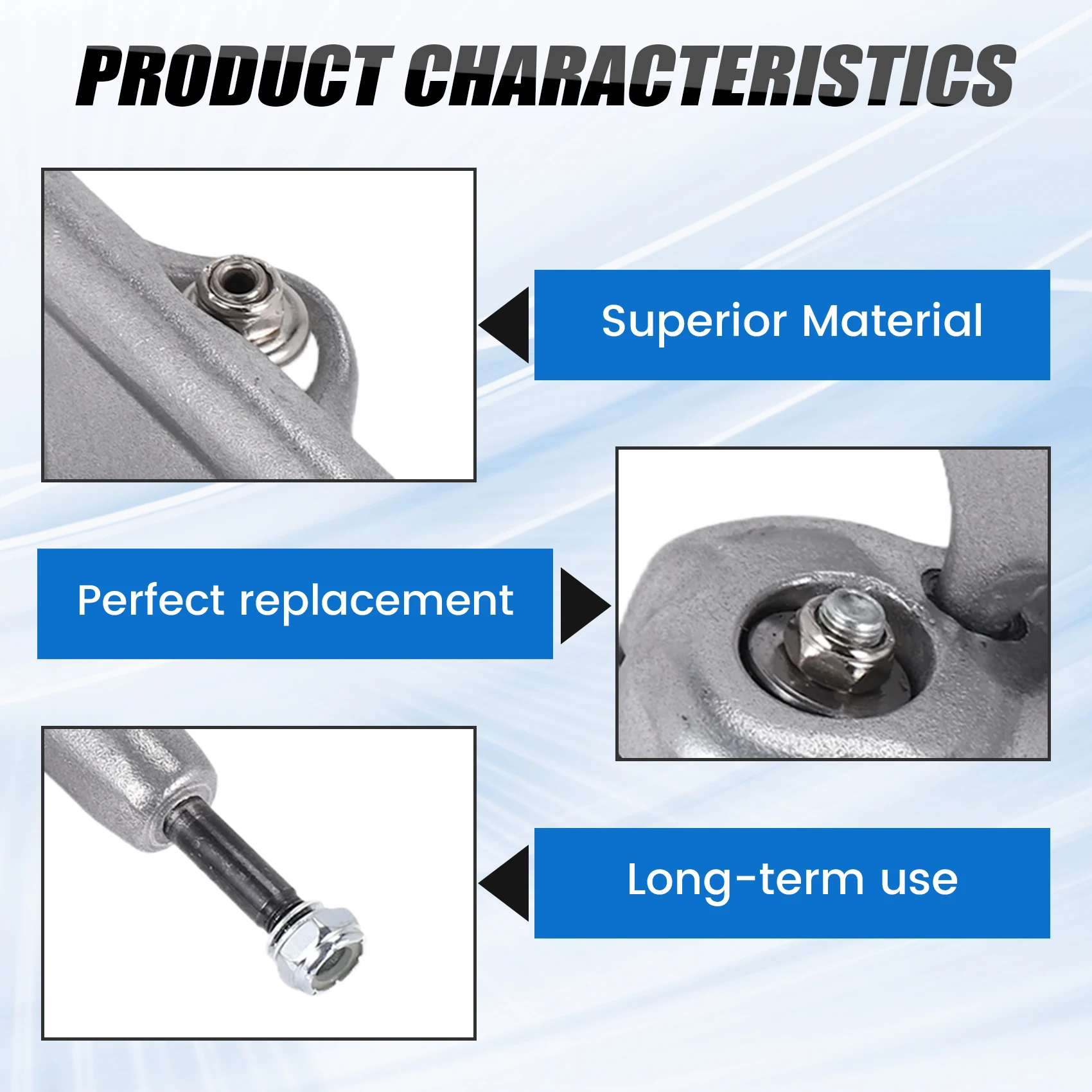 PRODUCT CHARACTERISTICS

Superior Material

Perfect replacement

Long-term use